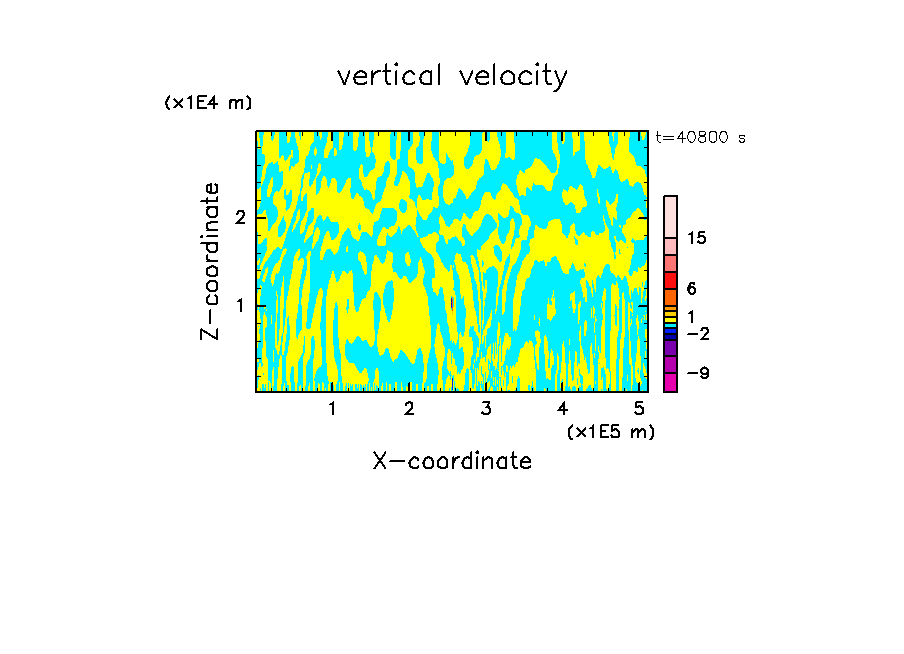 vertical velocity

(x1E4 m)

t=40800 s

Z-coordinate

2

1

15

6

1

−2

−9

1 2 3 4 5

(x1E5 m)

X-coordinate